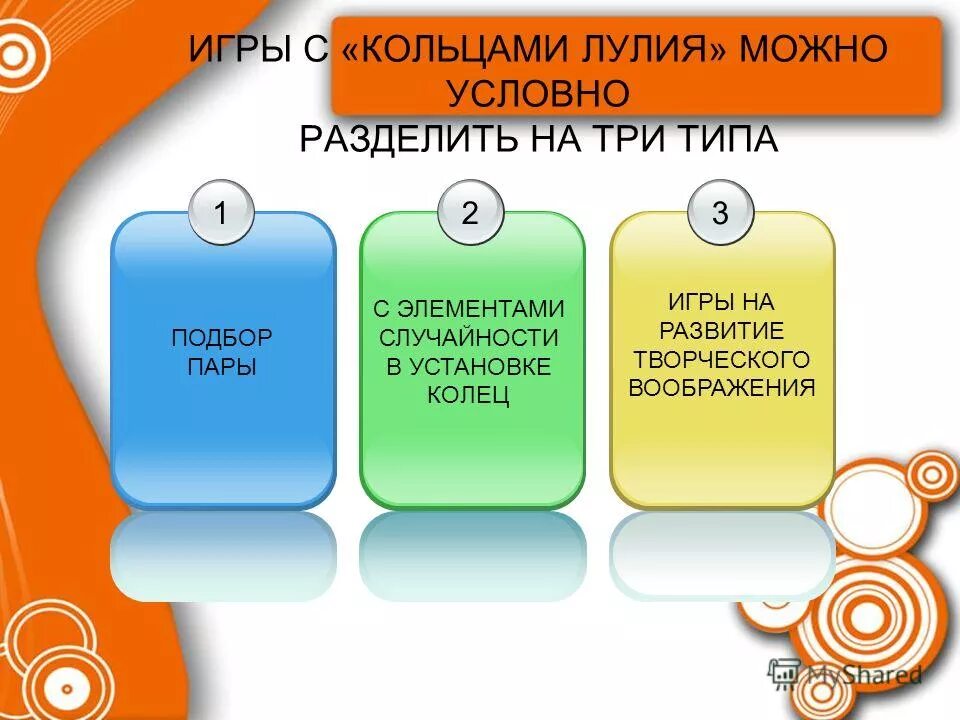 ИГРЫ С «КОЛЬЦАМИ ЛУЛИЯ» МОЖНО УСЛОВНО РАЗДЕЛИТЬ НА ТРИ ТИПА

1

ПОДБОР ПАРЫ

2

С ЭЛЕМЕНТАМИ СЛУЧАЙНОСТИ В УСТАНОВКЕ КОЛЕЦ

3

ИГРЫ НА РАЗВИТИЕ ТВОРЧЕСКОГО ВООБРАЖЕНИЯ

MyShared